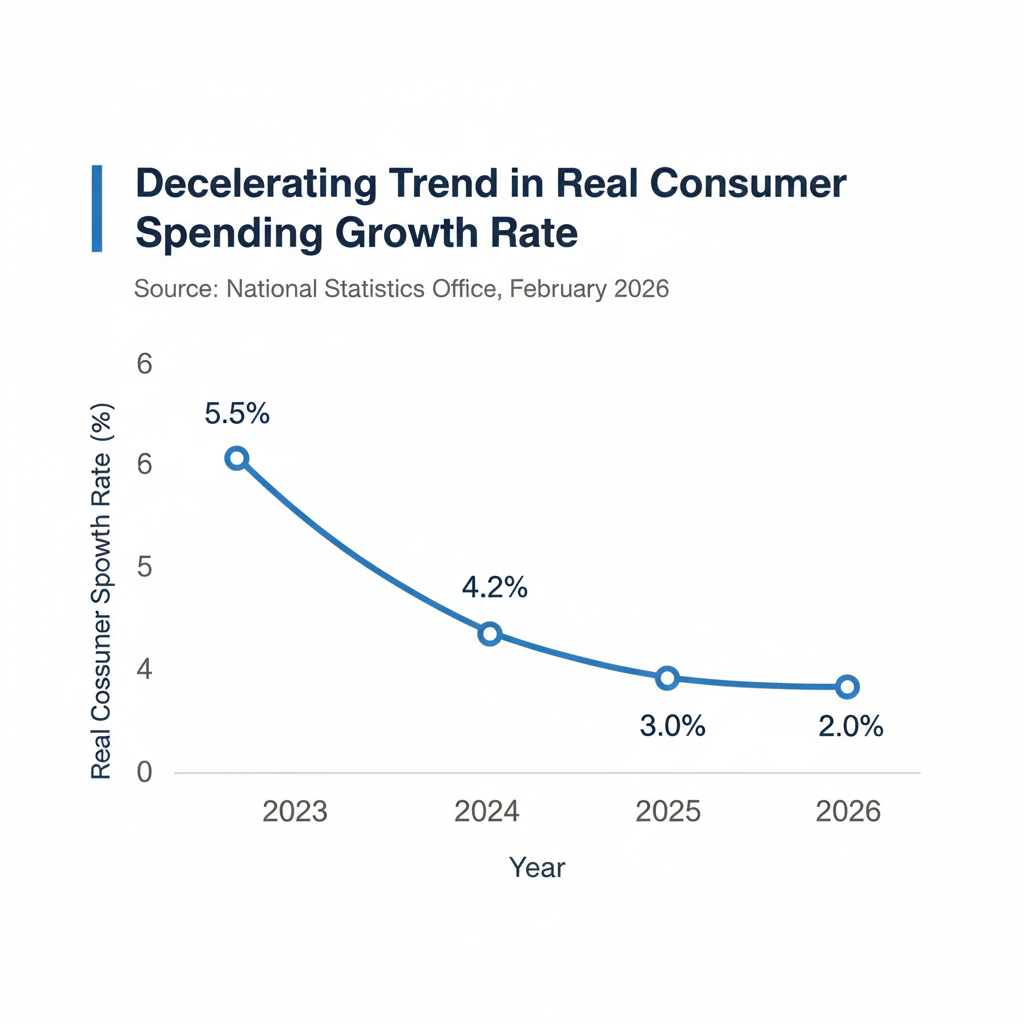 Decelerating Trend in Real Consumer Spending Growth Rate

Source: National Statistics Office, February 2026

Real Cossumer Spowth Rate (%)

6
6
5
4
0

5.5%
4.2%
3.0%
2.0%

2023
2024
2025
2026

Year